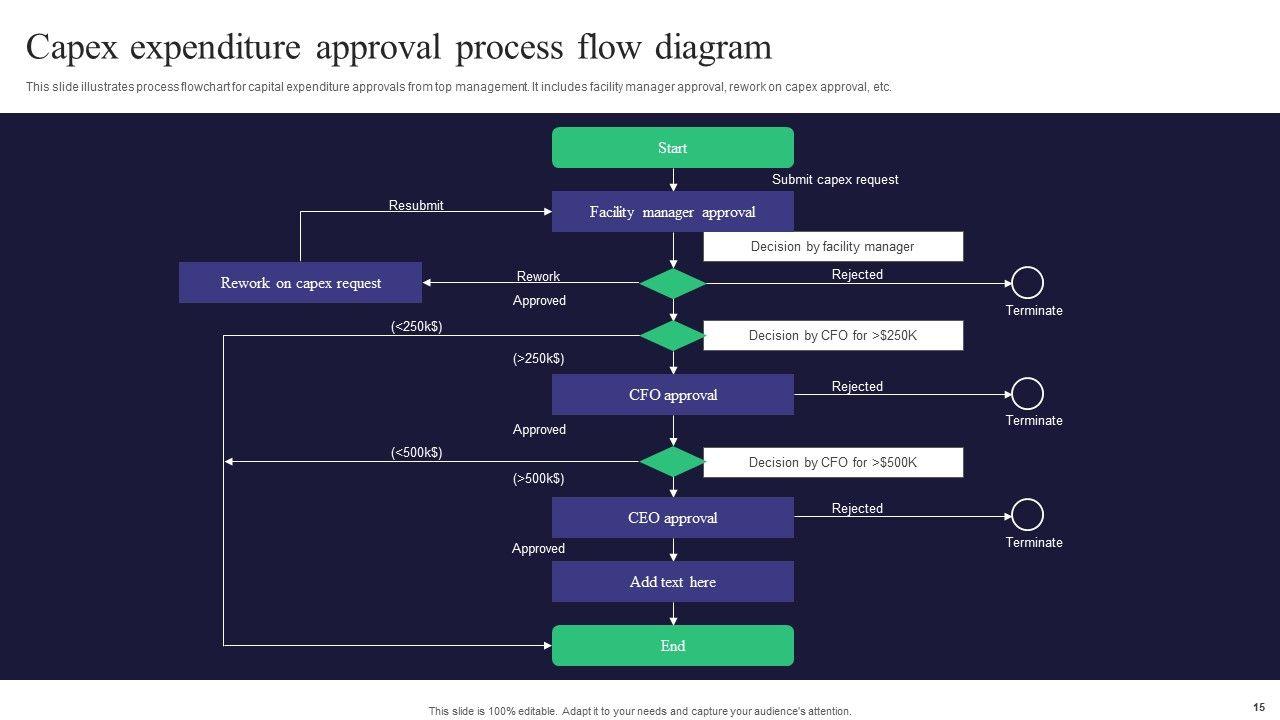 Capex expenditure approval process flow diagram

This slide illustrates process flowchart for capital expenditure approvals from top management. It includes facility manager approval, rework on capex approval, etc.

Start

Submit capex request

Resubmit

Facility manager approval

Decision by facility manager

Rework on capex request

Rework

Rejected

Terminate

Approved

(<250k$)

Decision by CFO for >$250K

(>250k$)

CFO approval

Rejected

Terminate

Approved

(<500k$)

Decision by CFO for >$500K

(>500k$)

CEO approval

Rejected

Terminate

Approved

Add text here

End

This slide is 100% editable. Adapt it to your needs and capture your audience's attention.

15